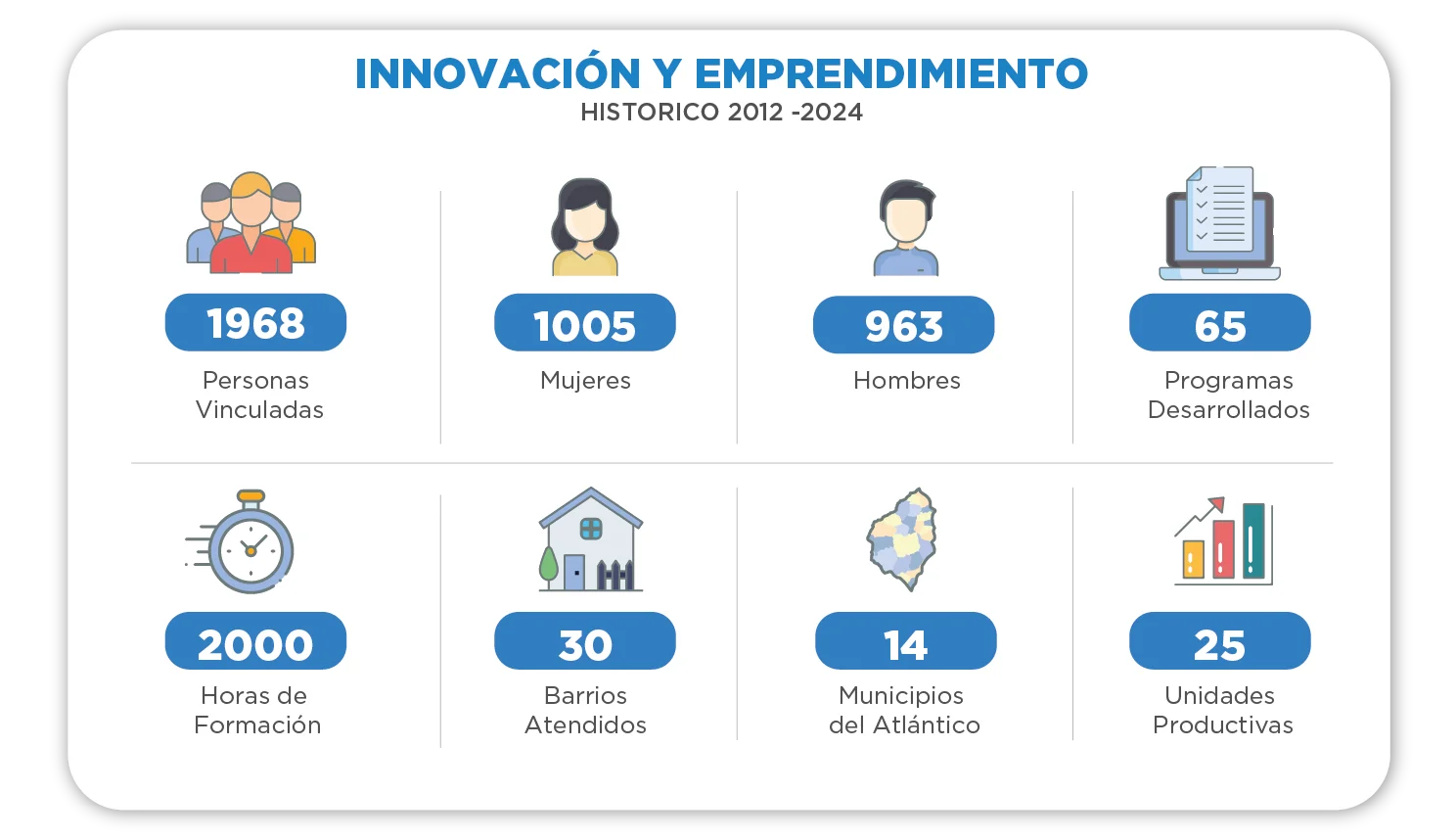 INNOVACIÓN Y EMPRENDIMIENTO
HISTORICO 2012 -2024

1968
Personas Vinculadas

1005
Mujeres

963
Hombres

65
Programas Desarrollados

2000
Horas de Formación

30
Barrios Atendidos

14
Municipios del Atlántico

25
Unidades Productivas